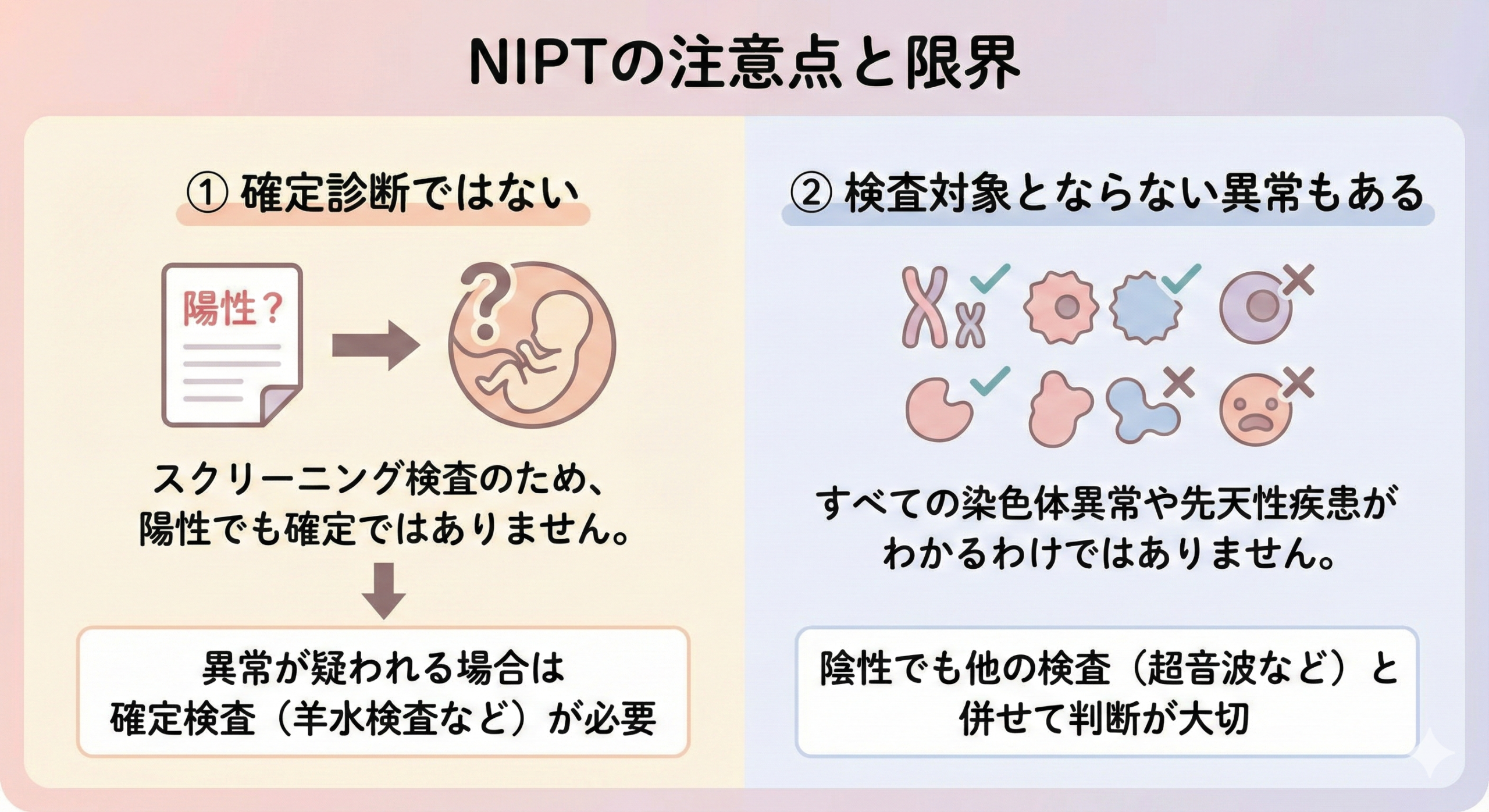 NIPTの注意点と限界

① 確定診断ではない

陽性？

スクリーニング検査のため、陽性でも確定ではありません。

異常が疑われる場合は確定検査（羊水検査など）が必要

② 検査対象とならない異常もある

すべての染色体異常や先天性疾患がわかるわけではありません。

陰性でも他の検査（超音波など）と併せて判断が大切